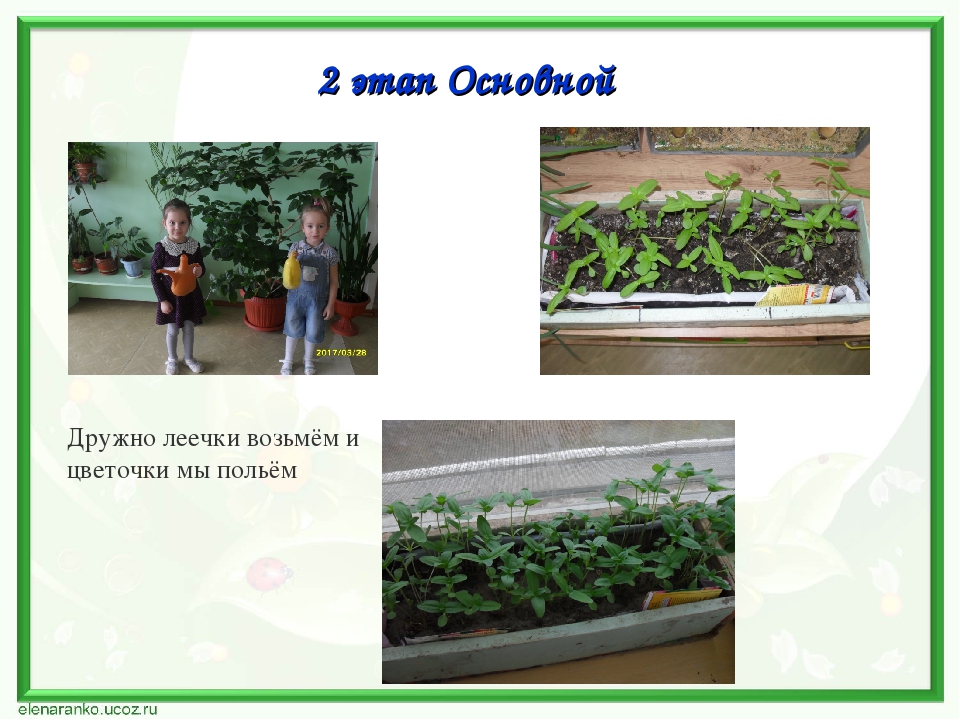 2 этап Основной

2017/03/28

Дружно леечки возьмём и цветочки мы польём

elenaranko.ucoz.ru